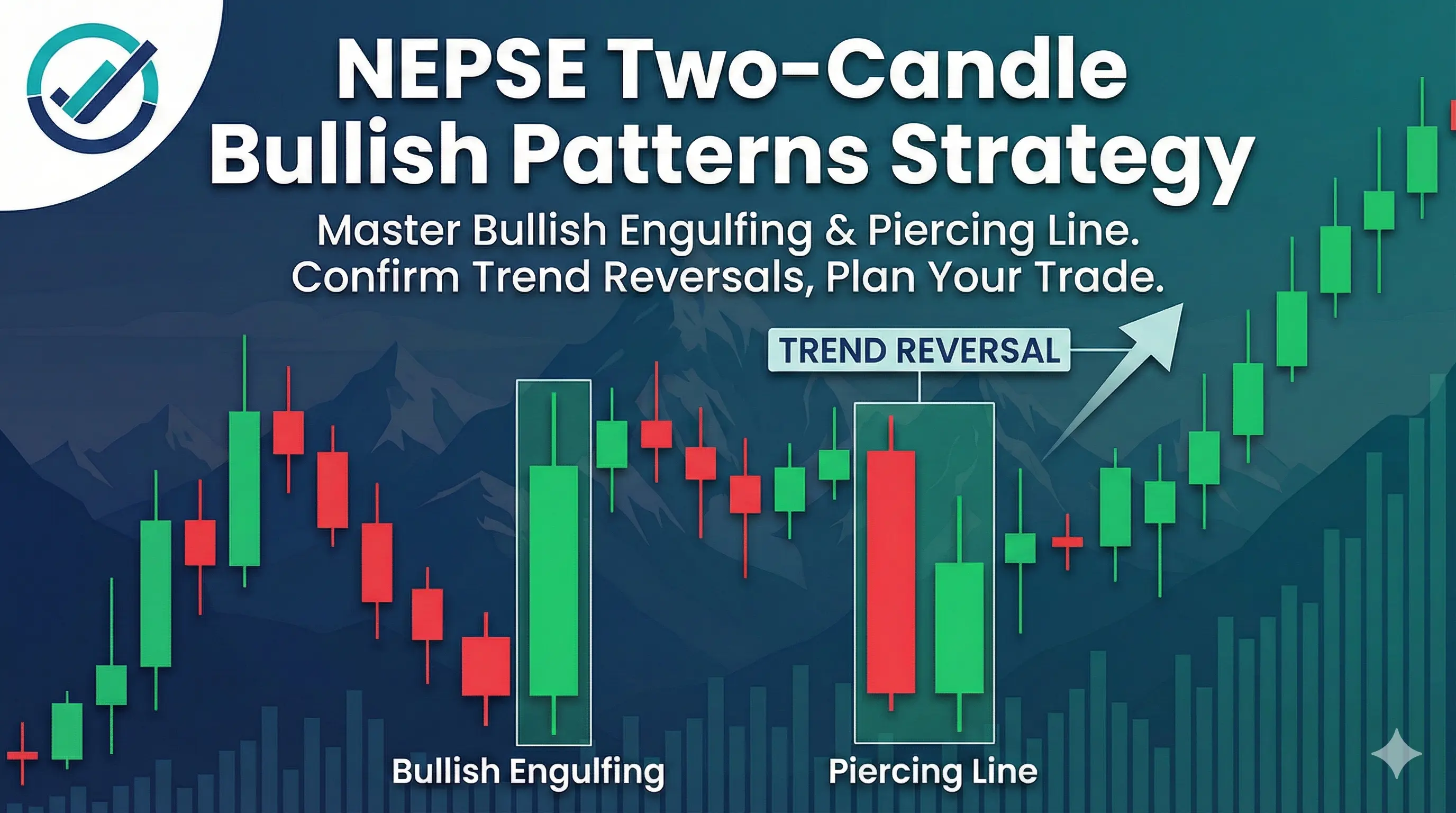 NEPSE Two-Candle Bullish Patterns Strategy

Master Bullish Engulfing & Piercing Line. Confirm Trend Reversals, Plan Your Trade.

TREND REVERSAL

Bullish Engulfing

Piercing Line